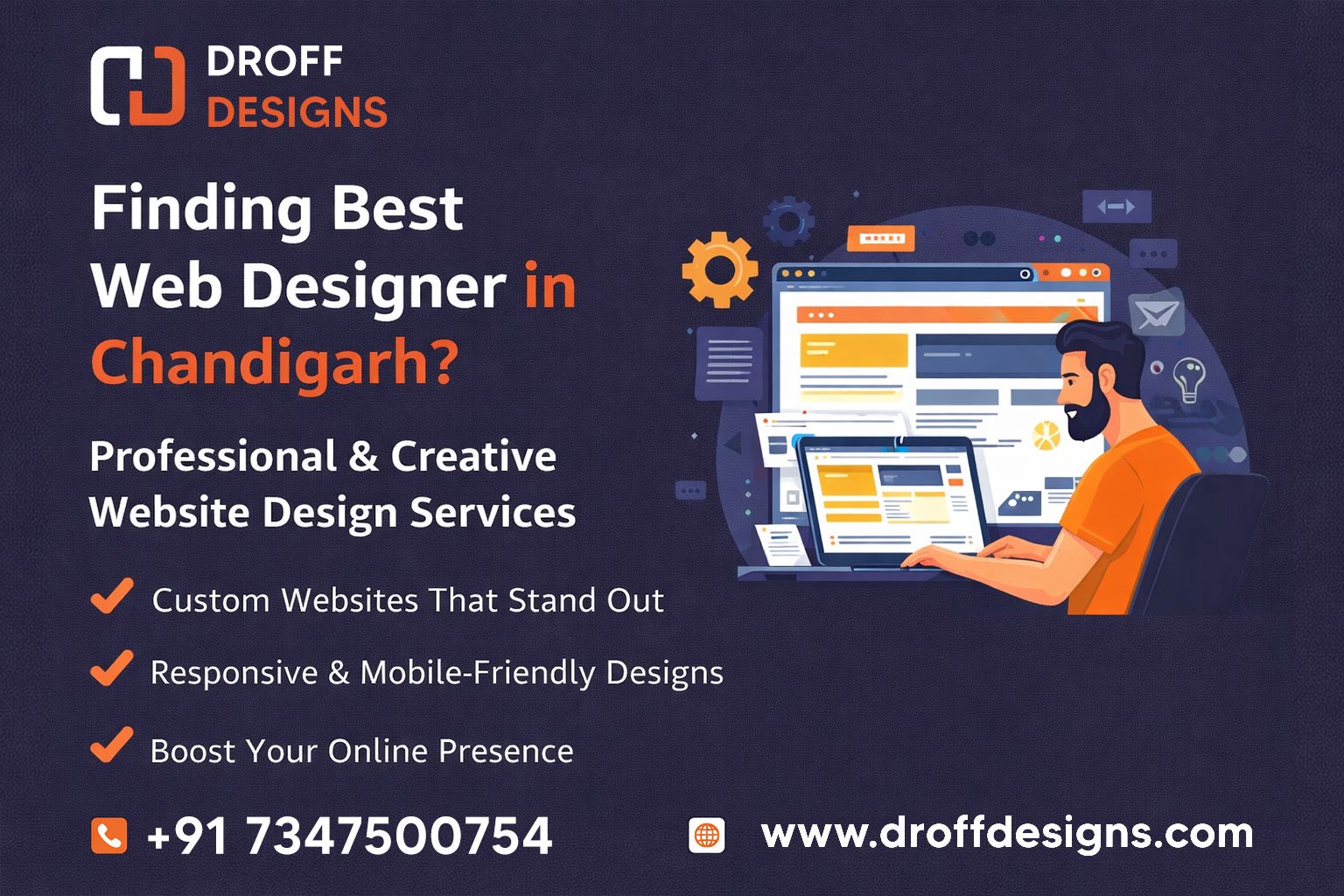 DROFF
DESIGNS

Finding Best Web Designer in Chandigarh?

Professional & Creative Website Design Services

Custom Websites That Stand Out

Responsive & Mobile-Friendly Designs

Boost Your Online Presence

+91 7347500754

www.droffdesigns.com